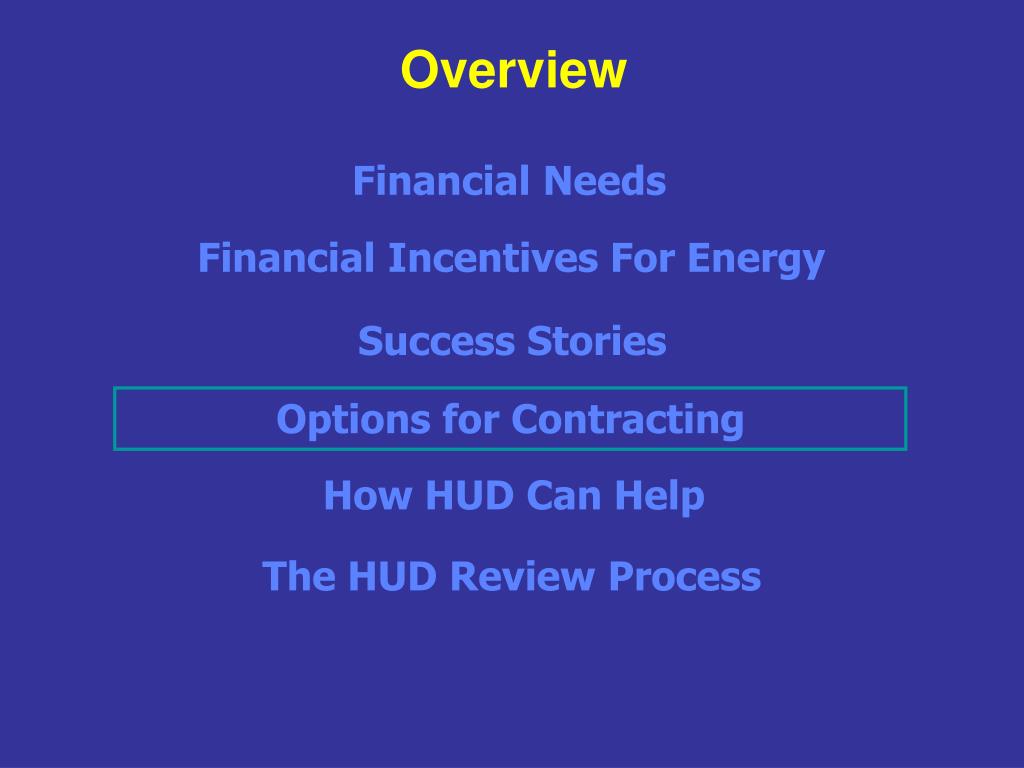 Overview

Financial Needs

Financial Incentives For Energy

Success Stories

Options for Contracting

How HUD Can Help

The HUD Review Process